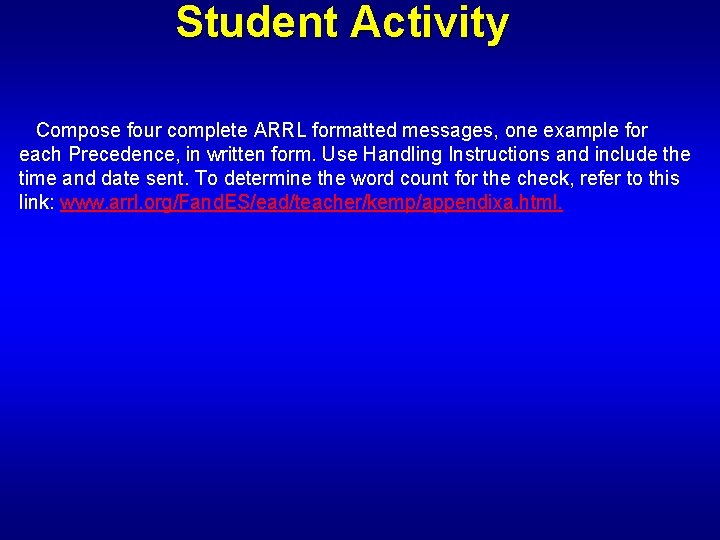 Student Activity

Compose four complete ARRL formatted messages, one example for each Precedence, in written form. Use Handling Instructions and include the time and date sent. To determine the word count for the check, refer to this link: www.arrl.org/FandES/ead/teacher/kemp/appendixa.html.